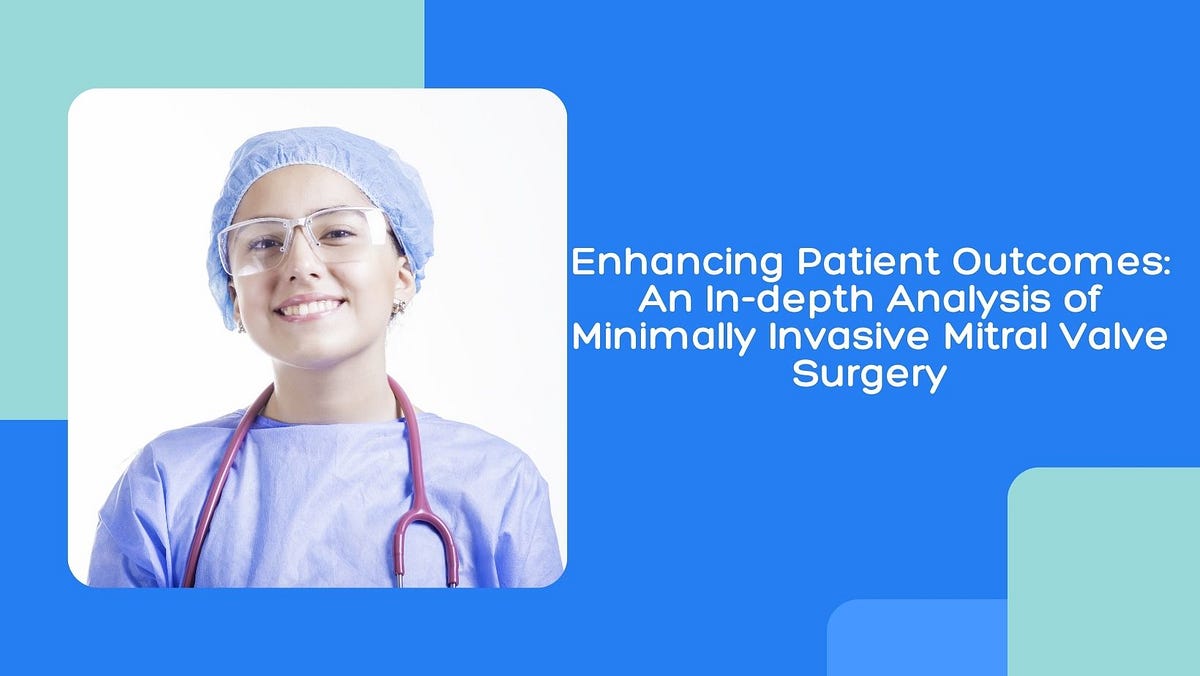 Enhancing Patient Outcomes: An In-depth Analysis of Minimally Invasive Mitral Valve Surgery